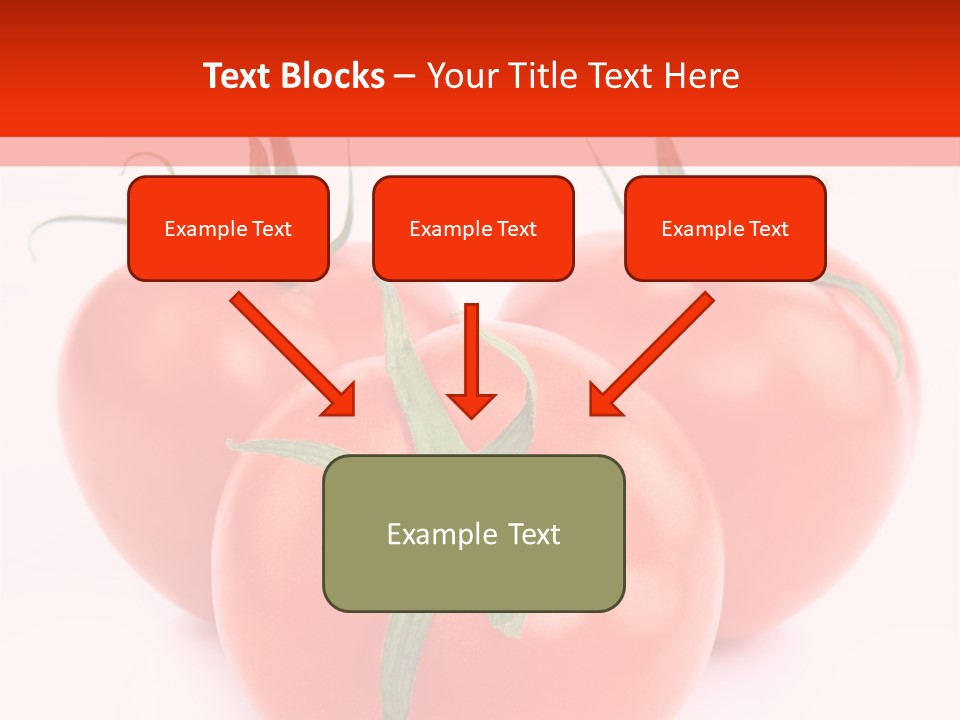 Text Blocks – Your Title Text Here

Example Text

Example Text

Example Text

Example Text